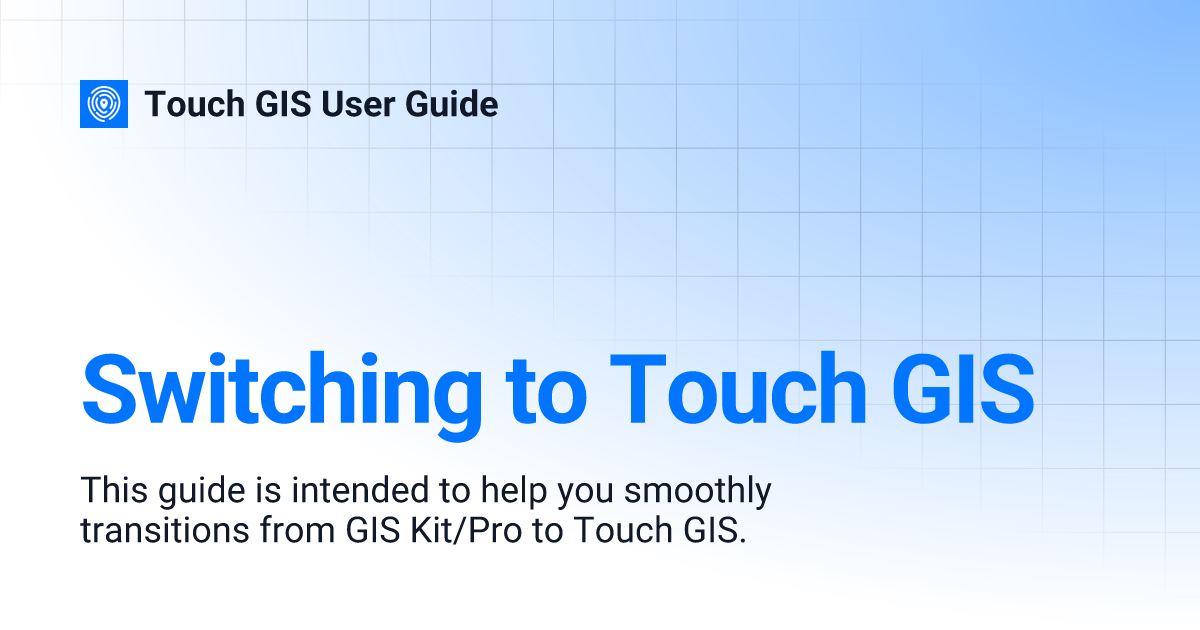 Touch GIS User Guide

Switching to Touch GIS

This guide is intended to help you smoothly transitions from GIS Kit/Pro to Touch GIS.